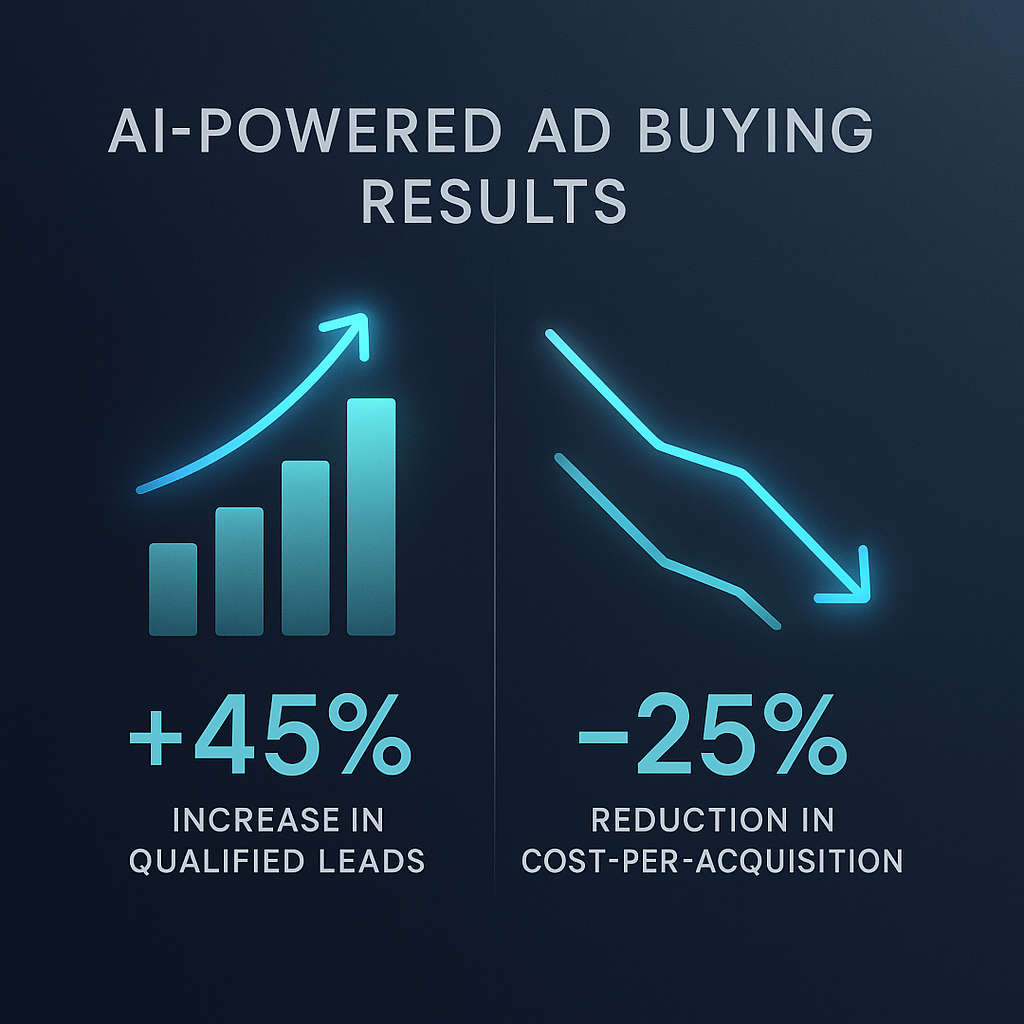 AI-POWERED AD BUYING RESULTS

+45%
INCREASE IN QUALIFIED LEADS

−25%
REDUCTION IN COST-PER-ACQUISITION